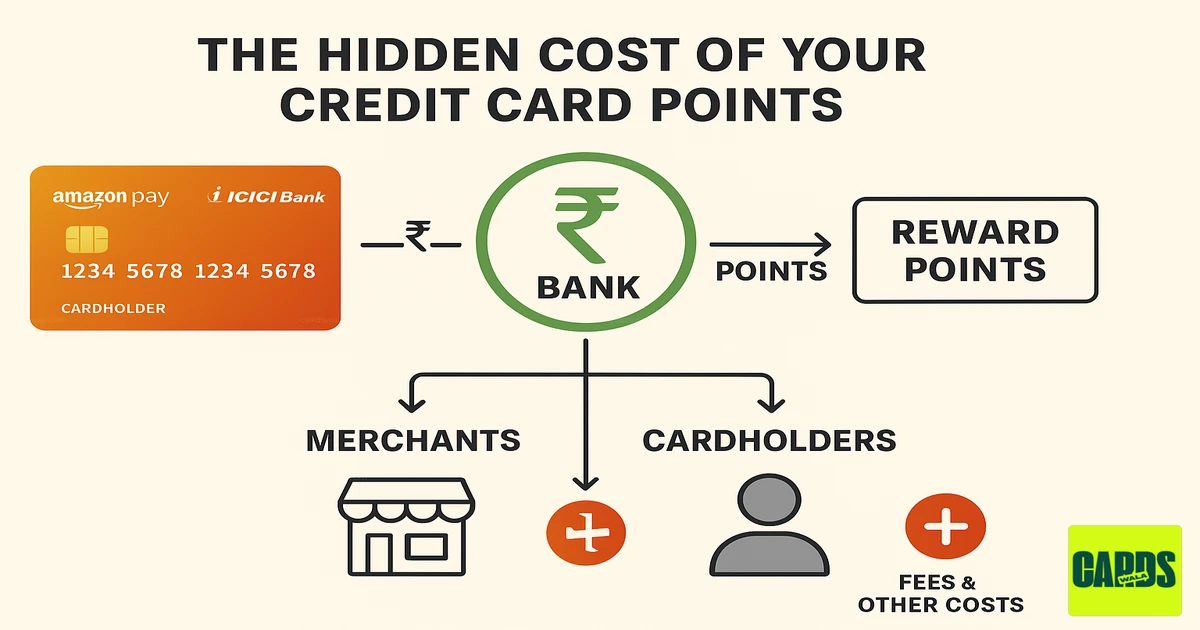 THE HIDDEN COST OF YOUR CREDIT CARD POINTS

amazon pay

ICICI Bank

1234 5678 1234 5678

CARDHOLDER

₹

₹

BANK

POINTS

REWARD POINTS

MERCHANTS

CARDHOLDERS

+

+

FEES & OTHER COSTS

CARDS WALA